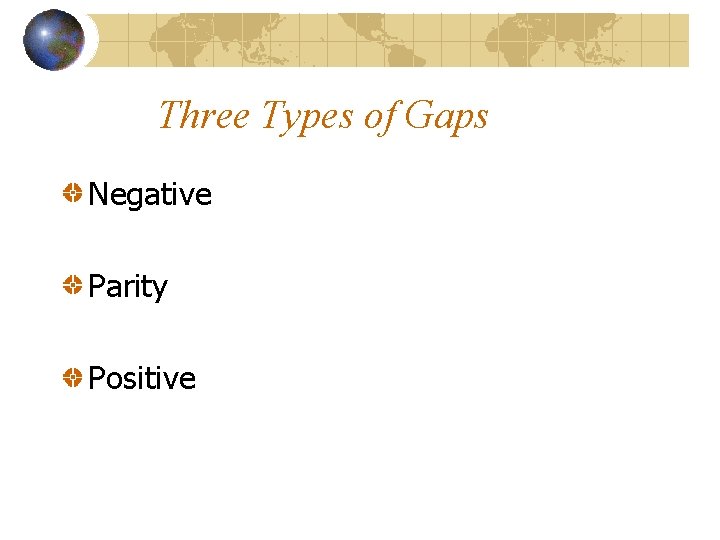 Three Types of Gaps

Negative

Parity

Positive